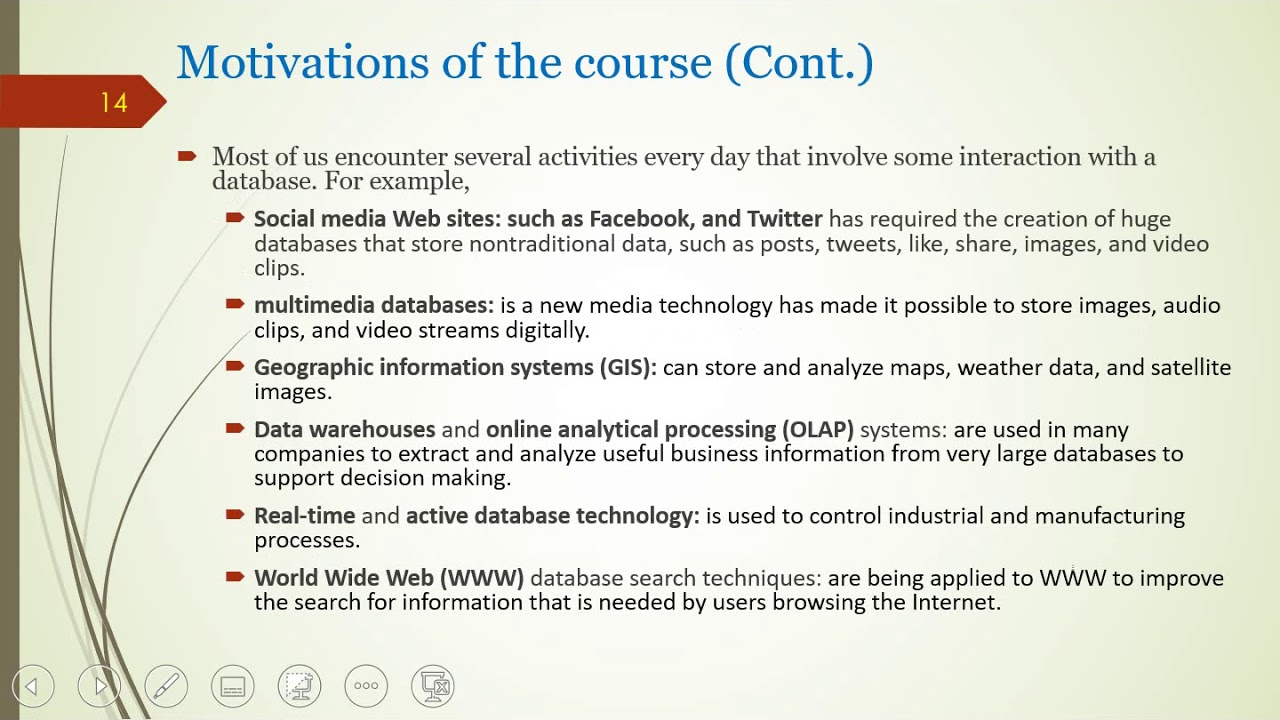 Motivations of the course (Cont.)

14

Most of us encounter several activities every day that involve some interaction with a database. For example,

Social media Web sites: such as Facebook, and Twitter has required the creation of huge databases that store nontraditional data, such as posts, tweets, like, share, images, and video clips.

multimedia databases: is a new media technology has made it possible to store images, audio clips, and video streams digitally.

Geographic information systems (GIS): can store and analyze maps, weather data, and satellite images.

Data warehouses and online analytical processing (OLAP) systems: are used in many companies to extract and analyze useful business information from very large databases to support decision making.

Real-time and active database technology: is used to control industrial and manufacturing processes.

World Wide Web (WWW) database search techniques: are being applied to WWW to improve the search for information that is needed by users browsing the Internet.